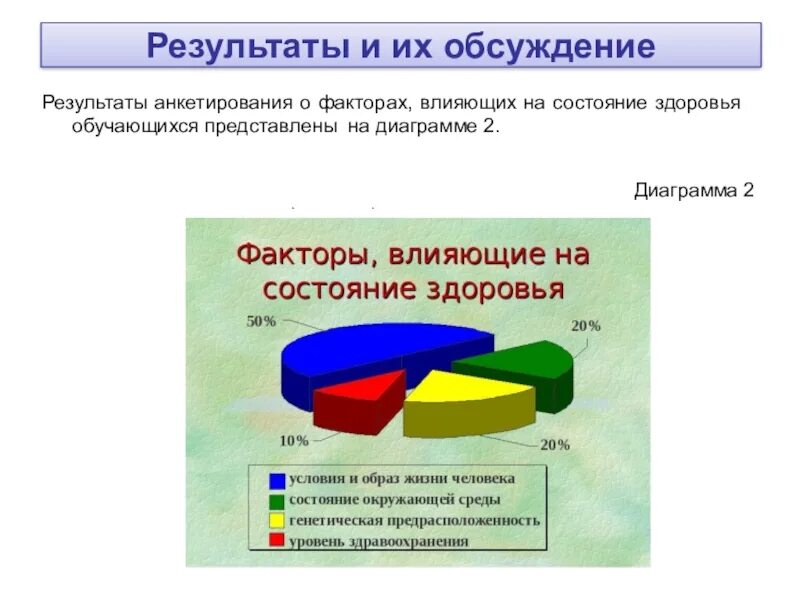 Результаты и их обсуждение

Результаты анкетирования о факторах, влияющих на состояние здоровья обучающихся представлены на диаграмме 2.

Диаграмма 2

Факторы, влияющие на состояние здоровья

50%

20%

10%

20%

условия и образ жизни человека
состояние окружающей среды
генетическая предрасположенность
уровень здравоохранения